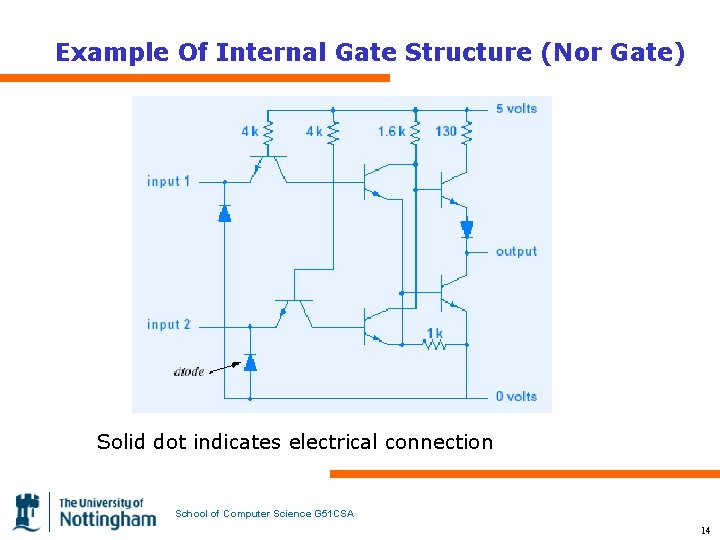 Example Of Internal Gate Structure (Nor Gate)

5 volts
4 k
4 k
1.6 k
130
input 1
output
input 2
1 k
diode
0 volts

Solid dot indicates electrical connection

The University of Nottingham

School of Computer Science G51CSA

14